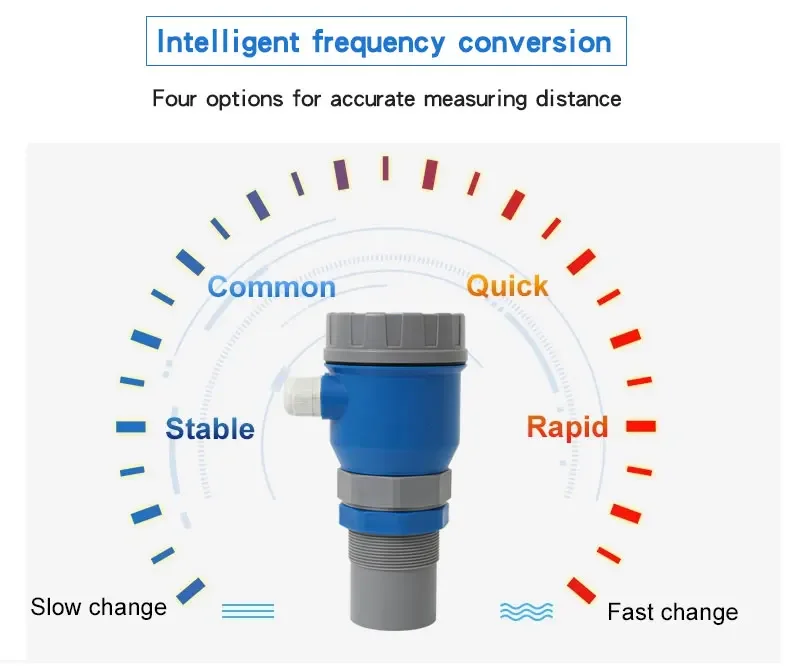 Intelligent frequency conversion

Four options for accurate measuring distance

Common

Quick

Stable

Rapid

Slow change

Fast change